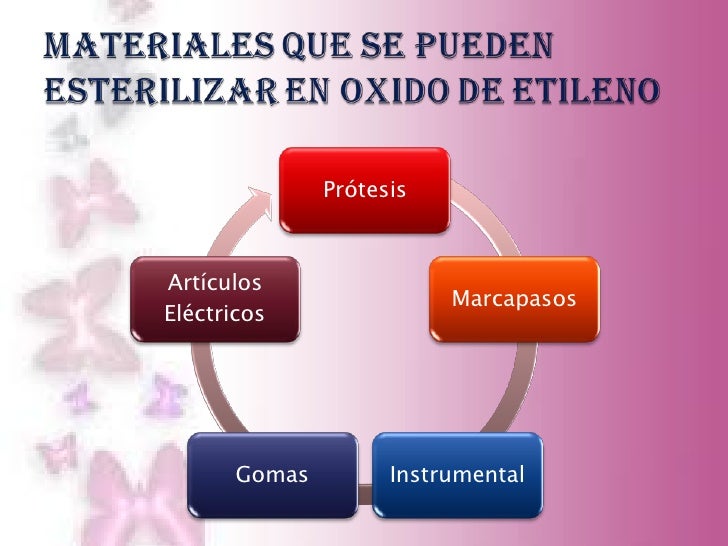 MATERIALES QUE SE PUEDEN ESTERILIZAR EN OXIDO DE ETILENO

Prótesis

Marcapasos

Instrumental

Gomas

Artículos Eléctricos